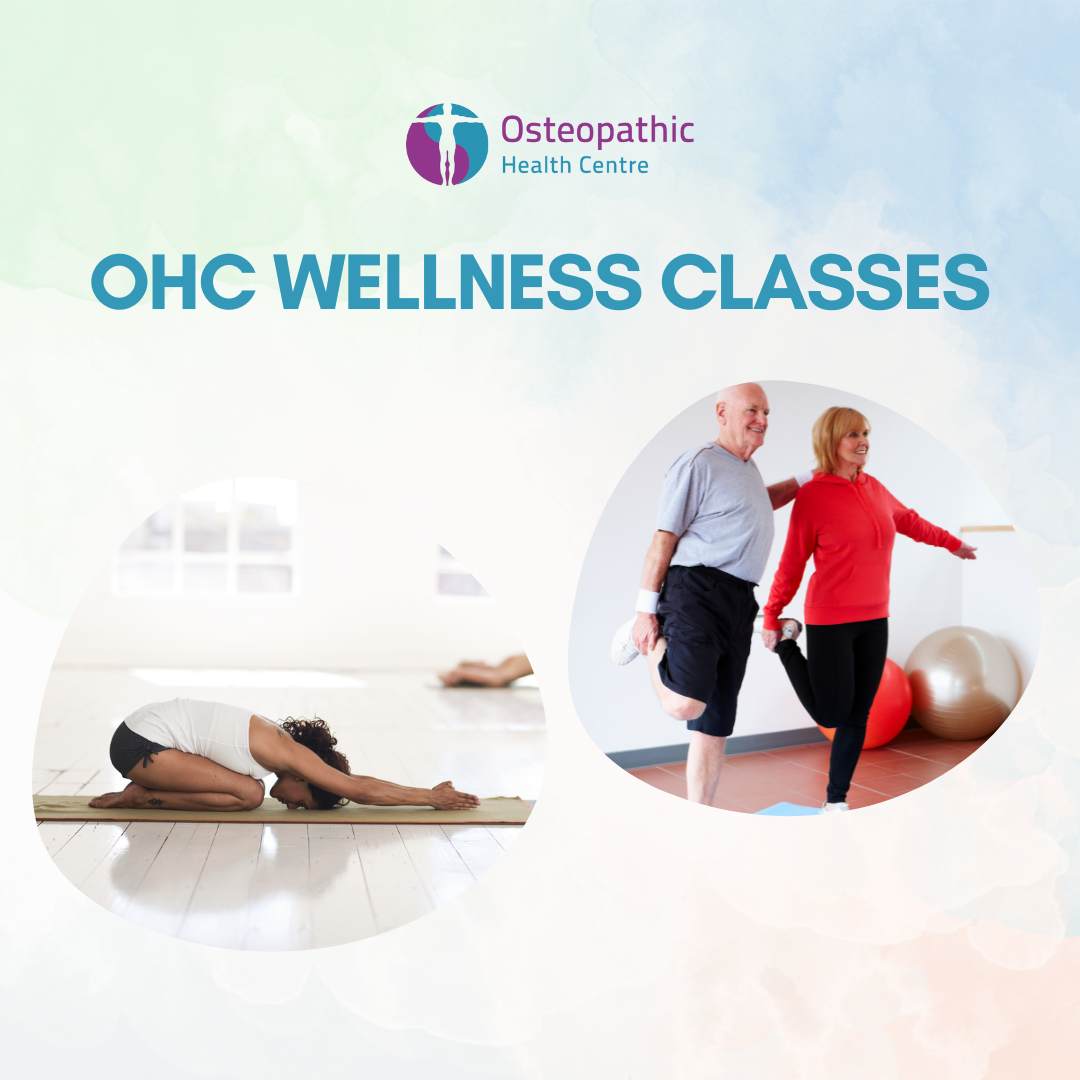 Osteopathic
Health Centre

OHC WELLNESS CLASSES